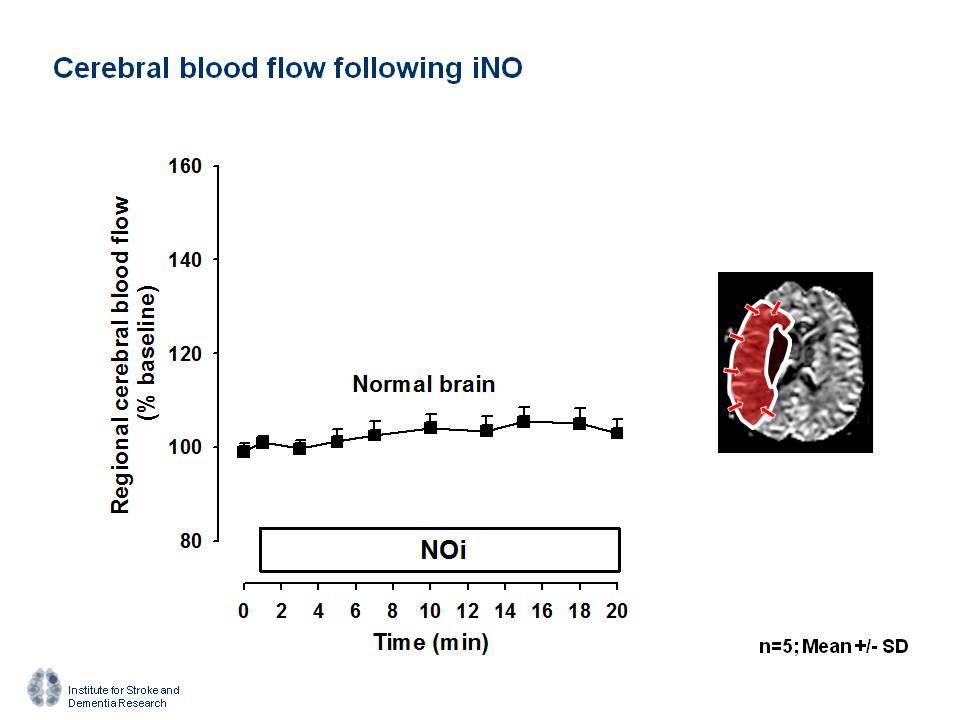 Cerebral blood flow following iNO

Regional cerebral blood flow (% baseline)

160
140
120
100
80

Normal brain

NOi

0 2 4 6 8 10 12 14 16 18 20
Time (min)

n=5; Mean +/- SD

Institute for Stroke and Dementia Research